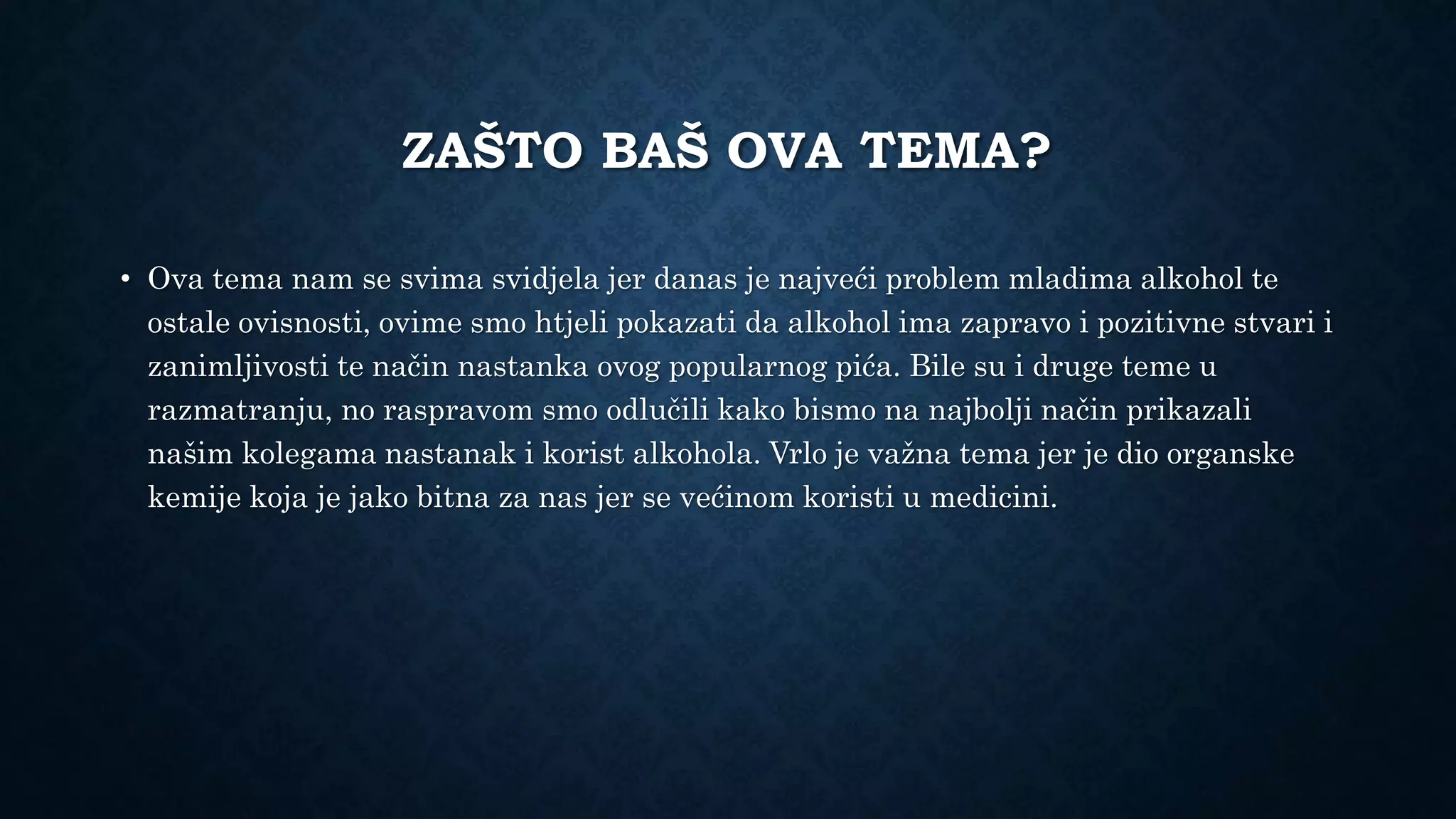 ZAŠTO BAŠ OVA TEMA?

• Ova tema nam se svima svidjela jer danas je najveći problem mladima alkohol te ostale ovisnosti, ovime smo htjeli pokazati da alkohol ima zapravo i pozitivne stvari i zanimljivosti te način nastanka ovog popularnog pića. Bile su i druge teme u razmatranju, no raspravom smo odlučili kako bismo na najbolji način prikazali našim kolegama nastanak i korist alkohola. Vrlo je važna tema jer je dio organske kemije koja je jako bitna za nas jer se većinom koristi u medicini.